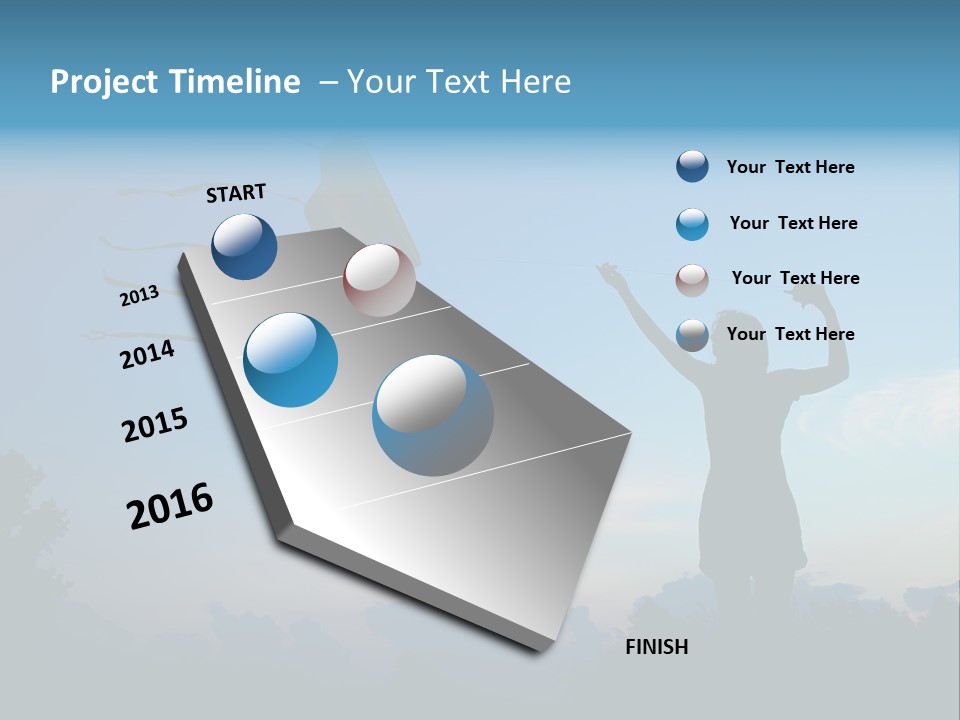 Project Timeline – Your Text Here

START

2013

2014

2015

2016

FINISH

Your Text Here

Your Text Here

Your Text Here

Your Text Here